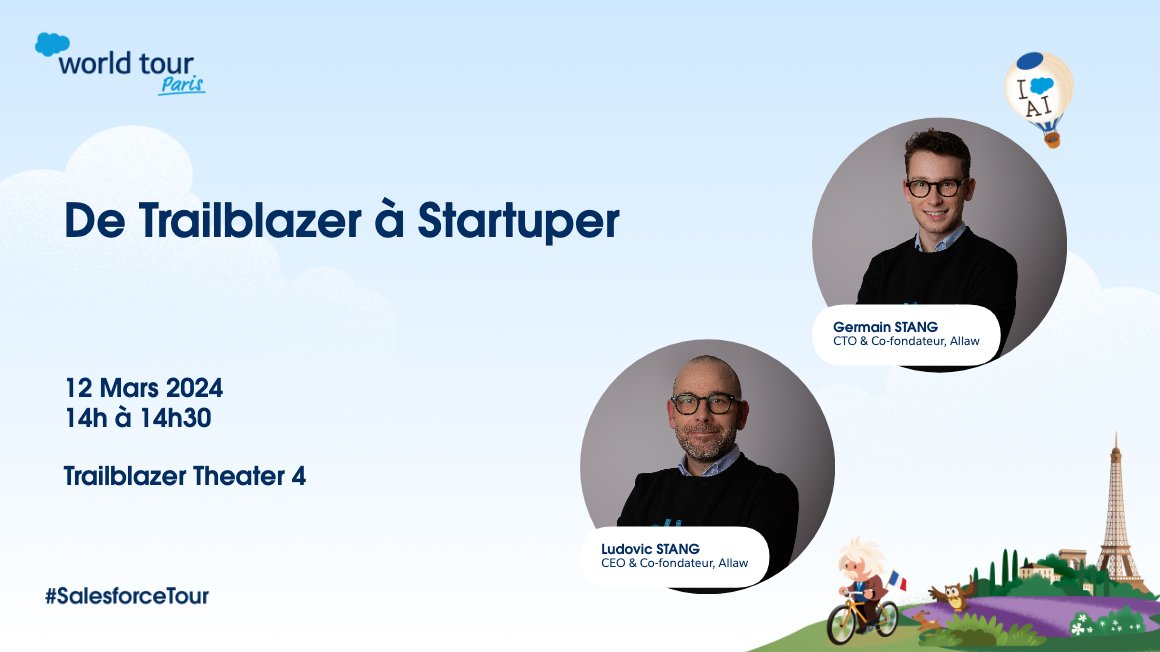 world tour
Paris

I AI

De Trailblazer à Startuper

Germain STANG
CTO & Co-fondateur, Allaw

12 Mars 2024
14h à 14h30

Trailblazer Theater 4

Ludovic STANG
CEO & Co-fondateur, Allaw

#SalesforceTour